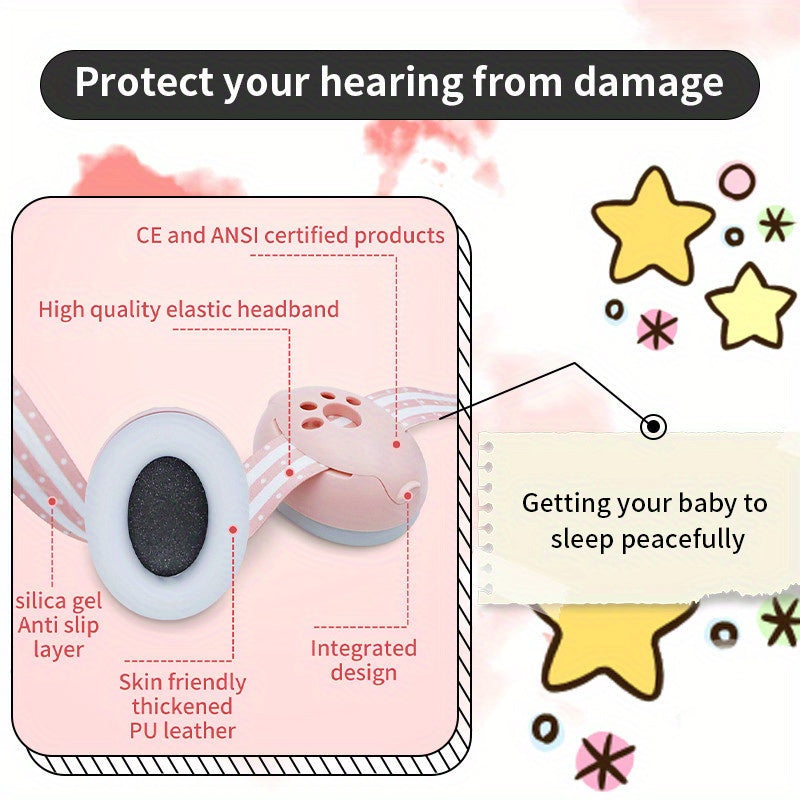 Protect your hearing from damage

CE and ANSI certified products

High quality elastic headband

silica gel Anti slip layer

Skin friendly thickened PU leather

Integrated design

Getting your baby to sleep peacefully